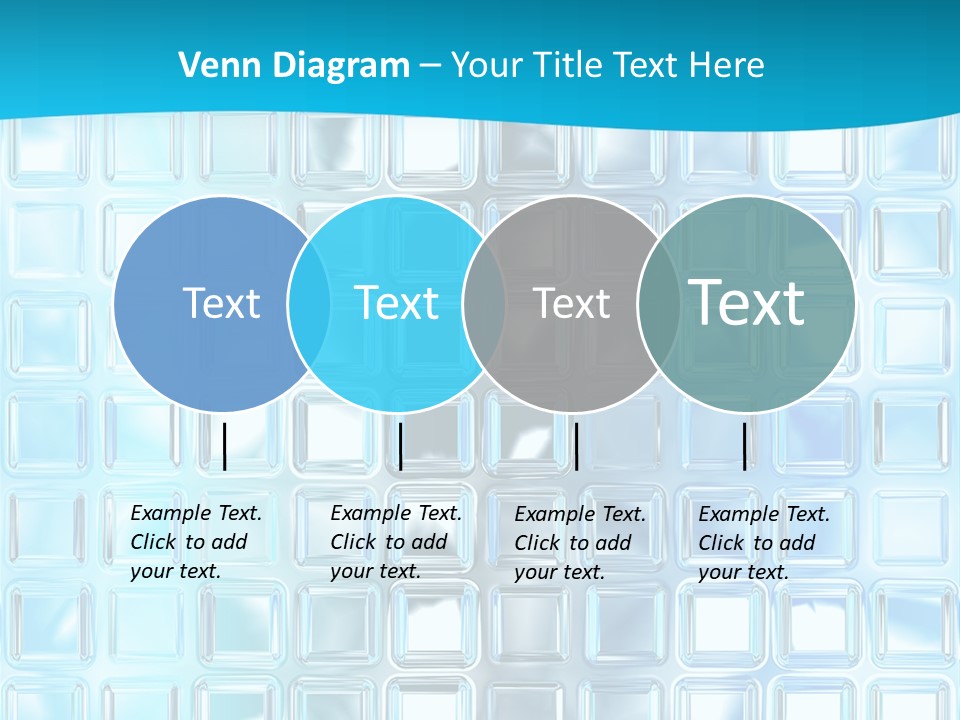 Venn Diagram – Your Title Text Here

Text

Text

Text

Text

Example Text. Click to add your text.

Example Text. Click to add your text.

Example Text. Click to add your text.

Example Text. Click to add your text.